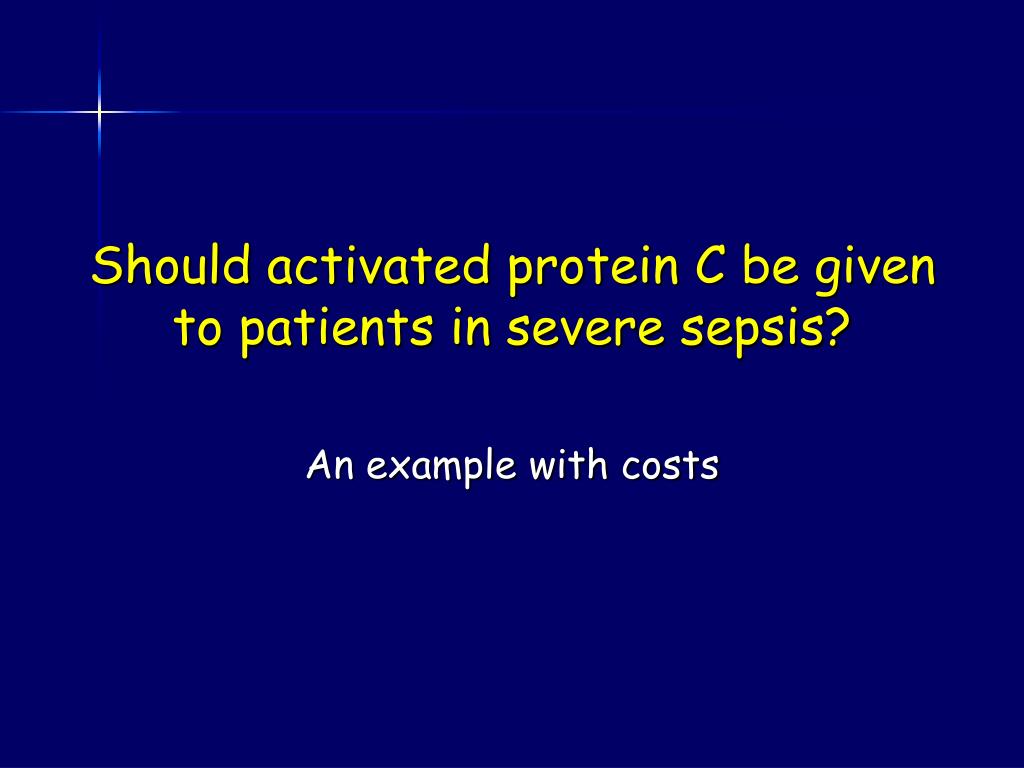 Should activated protein C be given to patients in severe sepsis?

An example with costs